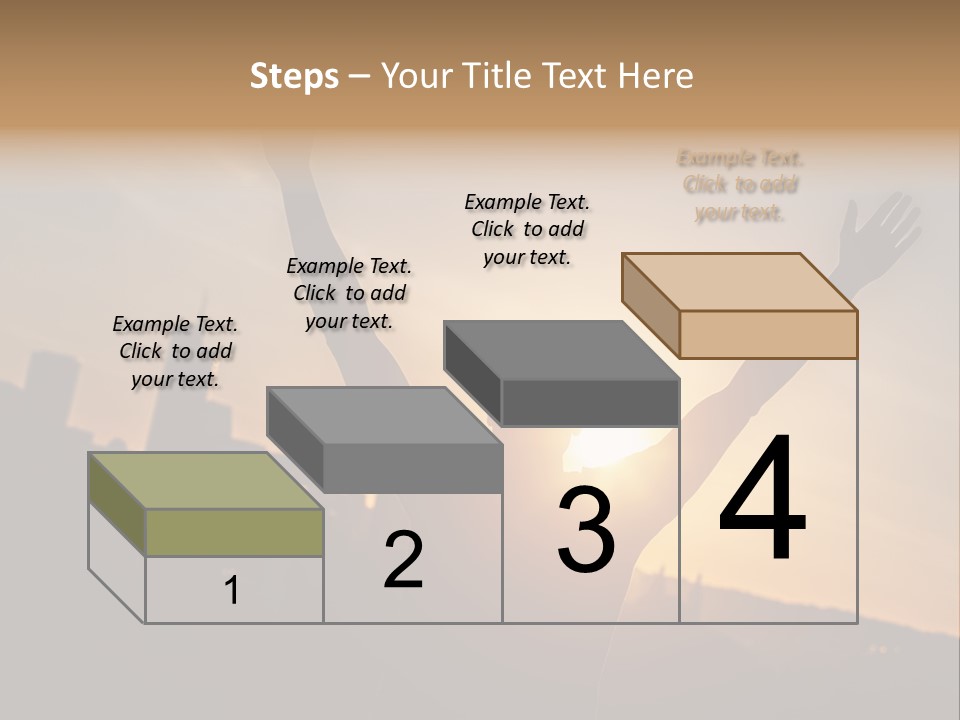 Steps – Your Title Text Here

Example Text. Click to add your text.

Example Text. Click to add your text.

Example Text. Click to add your text.

Example Text. Click to add your text.

1

2

3

4